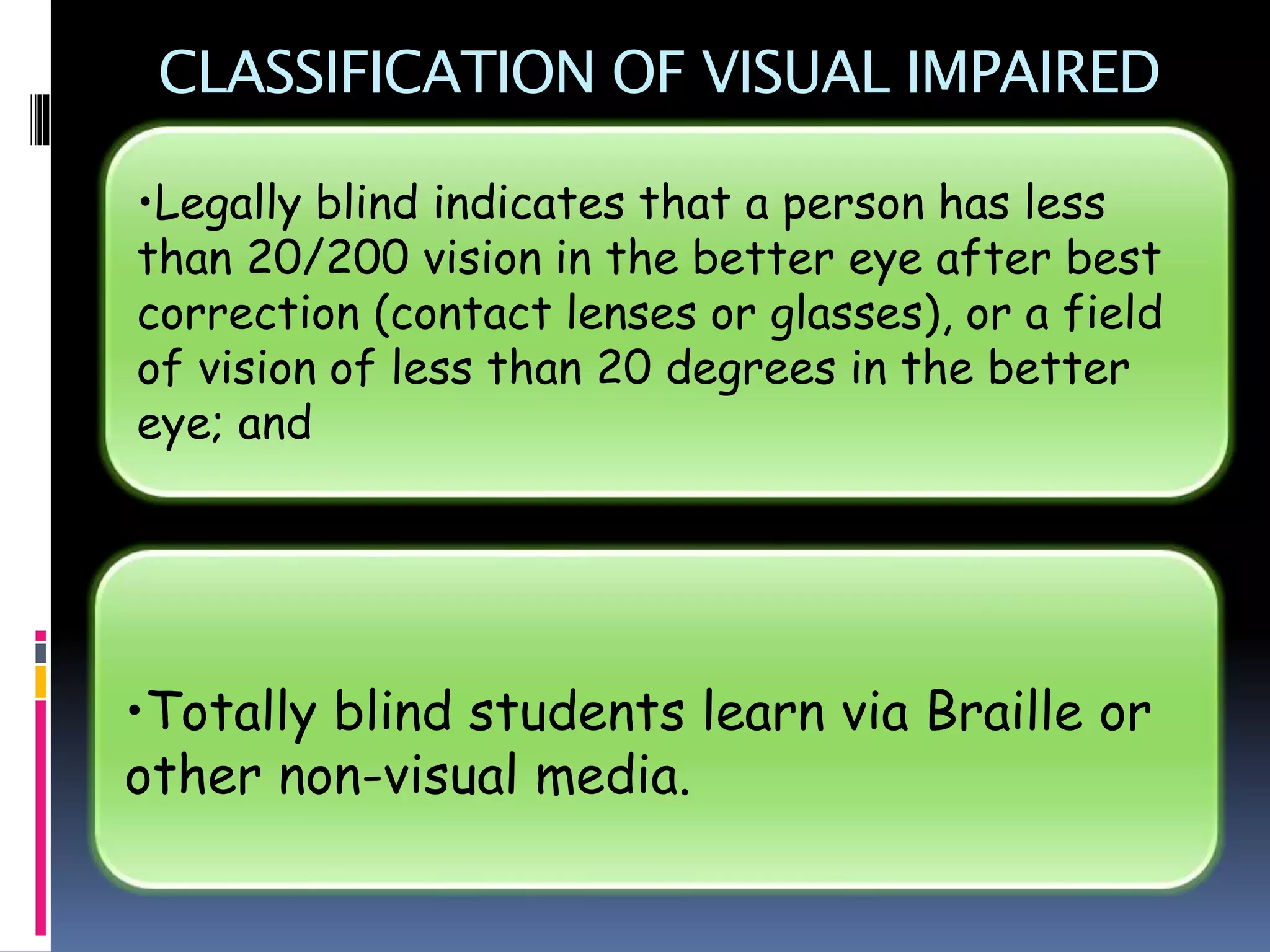 CLASSIFICATION OF VISUAL IMPAIRED

•Legally blind indicates that a person has less than 20/200 vision in the better eye after best correction (contact lenses or glasses), or a field of vision of less than 20 degrees in the better eye; and

•Totally blind students learn via Braille or other non-visual media.